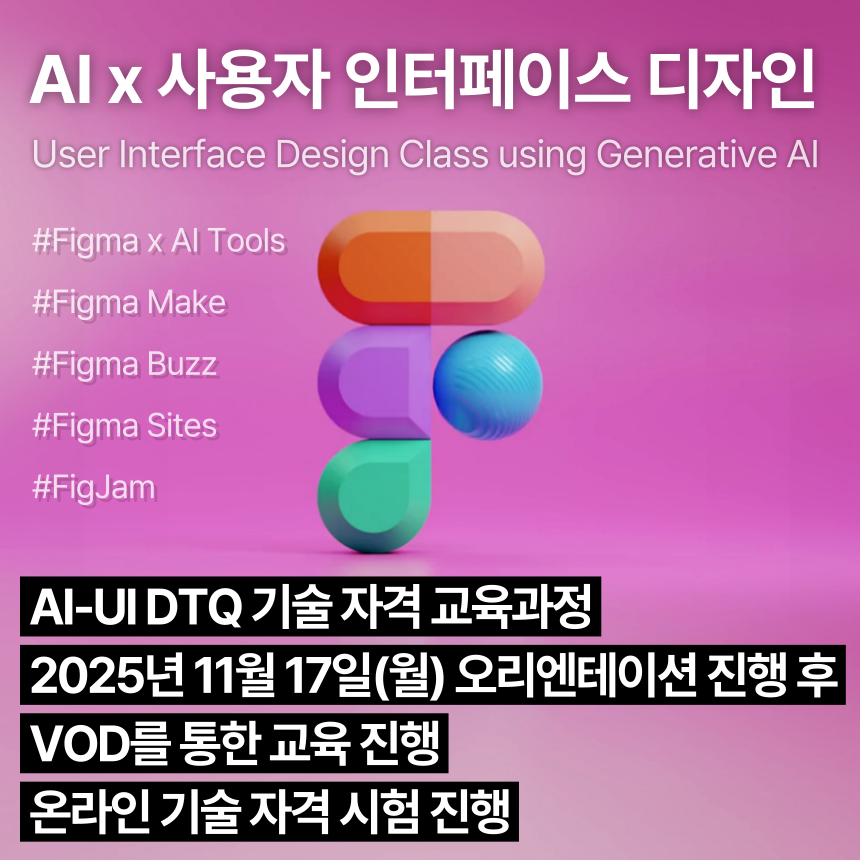 AI x 사용자 인터페이스 디자인

User Interface Design Class using Generative AI

#Figma x AI Tools

#Figma Make

#Figma Buzz

#Figma Sites

#FigJam

AI-UI DTQ 기술 자격 교육과정

2025년 11월 17일(월) 오리엔테이션 진행 후

VOD를 통한 교육 진행

온라인 기술 자격 시험 진행